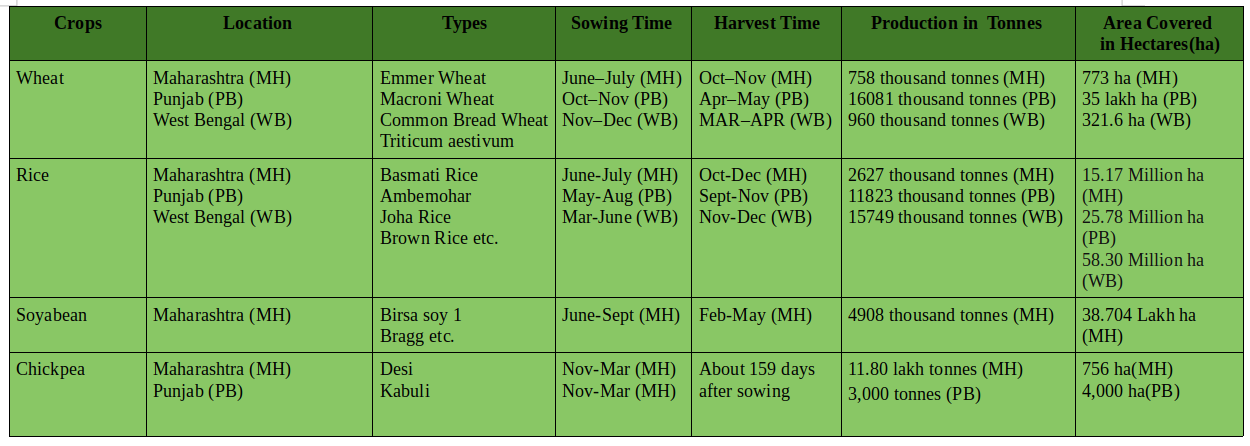 | Crops | Location | Types | Sowing Time | Harvest Time | Production in Tonnes | Area Covered in Hectares(ha) |
|---|---|---|---|---|---|---|
| Wheat | Maharashtra (MH) Punjab (PB) West Bengal (WB) | Emmer Wheat Macroni Wheat Common Bread Wheat Triticum aestivum | June–July (MH) Oct–Nov (PB) Nov–Dec (WB) | Oct–Nov (MH) Apr–May (PB) MAR–APR (WB) | 758 thousand tonnes (MH) 16081 thousand tonnes (PB) 960 thousand tonnes (WB) | 773 ha (MH) 35 lakh ha (PB) 321.6 ha (WB) |
| Rice | Maharashtra (MH) Punjab (PB) West Bengal (WB) | Basmati Rice Ambemohar Joha Rice Brown Rice etc. | June-July (MH) May-Aug (PB) Mar-June (WB) | Oct-Dec (MH) Sept-Nov (PB) Nov-Dec (WB) | 2627 thousand tonnes (MH) 11823 thousand tonnes (PB) 15749 thousand tonnes (WB) | 15.17 Million ha (MH) 25.78 Million ha (PB) 58.30 Million ha (WB) |
| Soyabean | Maharashtra (MH) | Birsa soy 1 Bragg etc. | June-Sept (MH) | Feb-May (MH) | 4908 thousand tonnes (MH) | 38.704 Lakh ha (MH) |
| Chickpea | Maharashtra (MH) Punjab (PB) | Desi Kabuli | Nov-Mar (MH) Nov-Mar (MH) | About 159 days after sowing | 11.80 lakh tonnes (MH) 3,000 tonnes (PB) | 756 ha(MH) 4,000 ha(PB) |